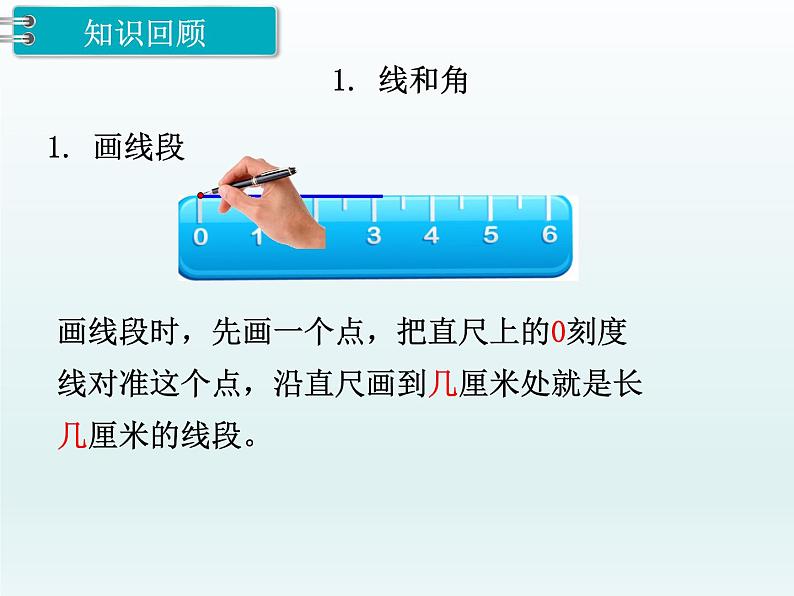 知识回顾

1. 线和角

1. 画线段

0 1 3 4 5 6

画线段时，先画一个点，把直尺上的0刻度线对准这个点，沿直尺画到几厘米处就是长几厘米的线段。